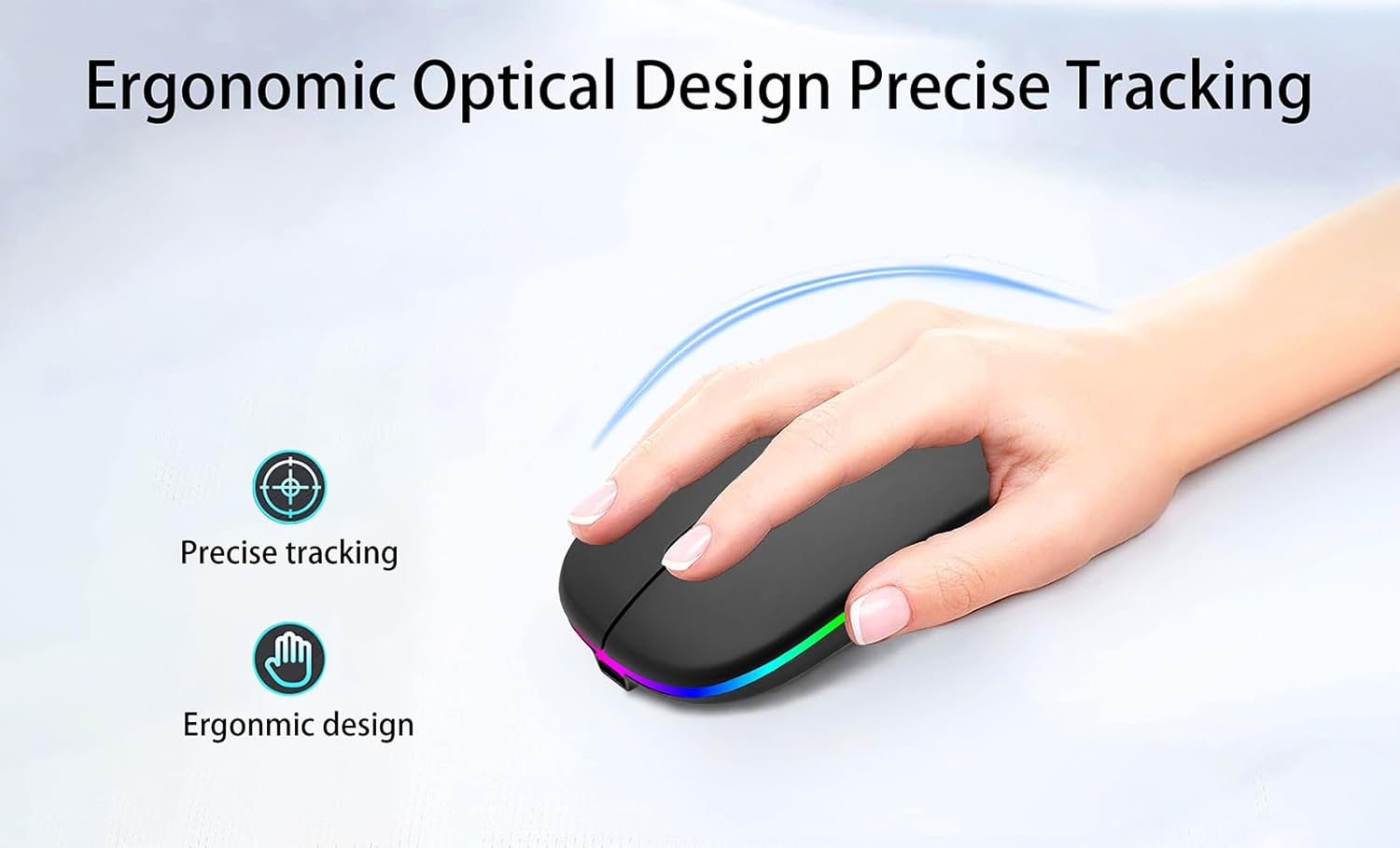 Ergonomic Optical Design Precise Tracking

Precise tracking

Ergonmic design